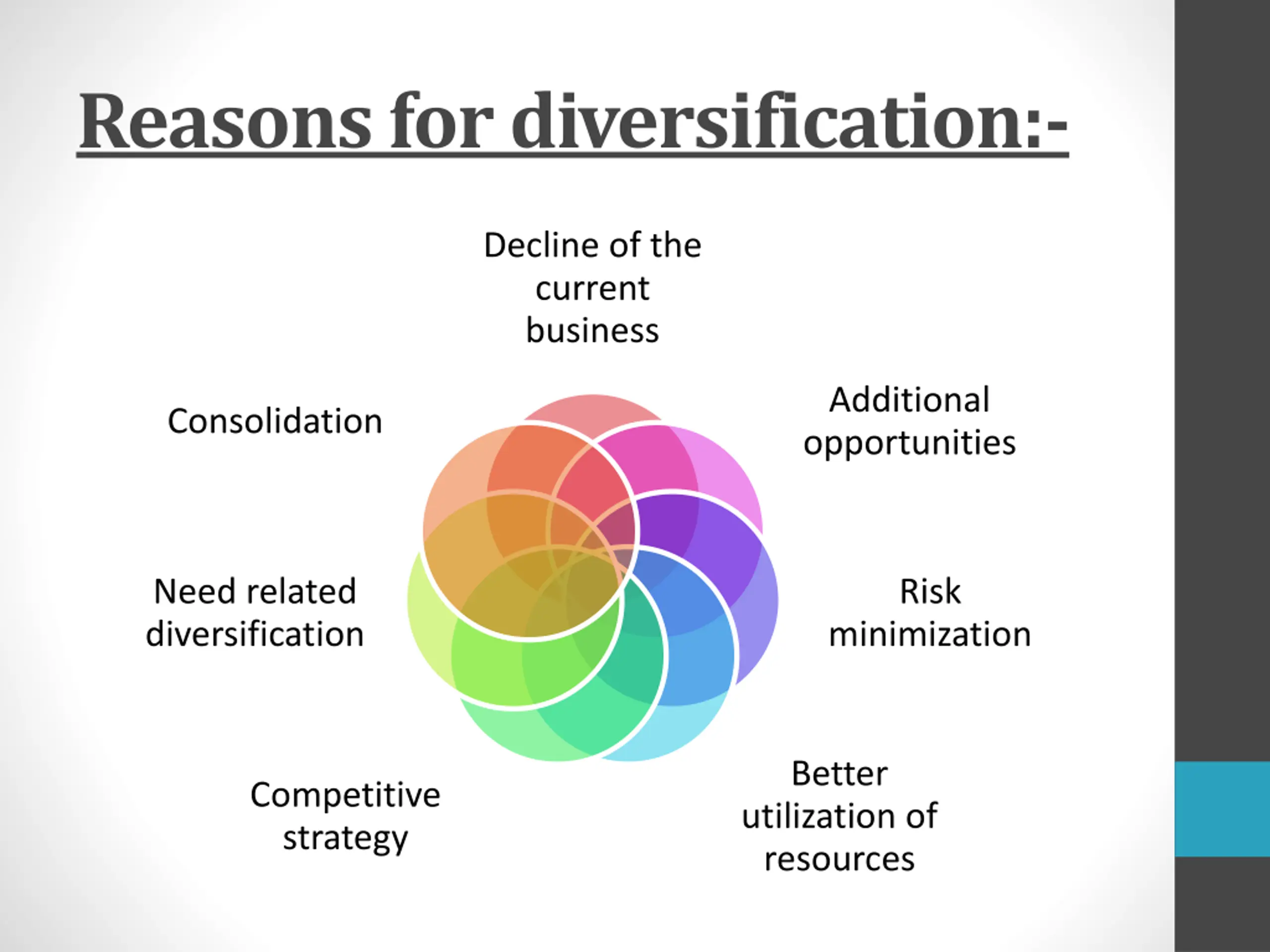 Reasons for diversification:-

Decline of the current business

Additional opportunities

Risk minimization

Better utilization of resources

Competitive strategy

Need related diversification

Consolidation